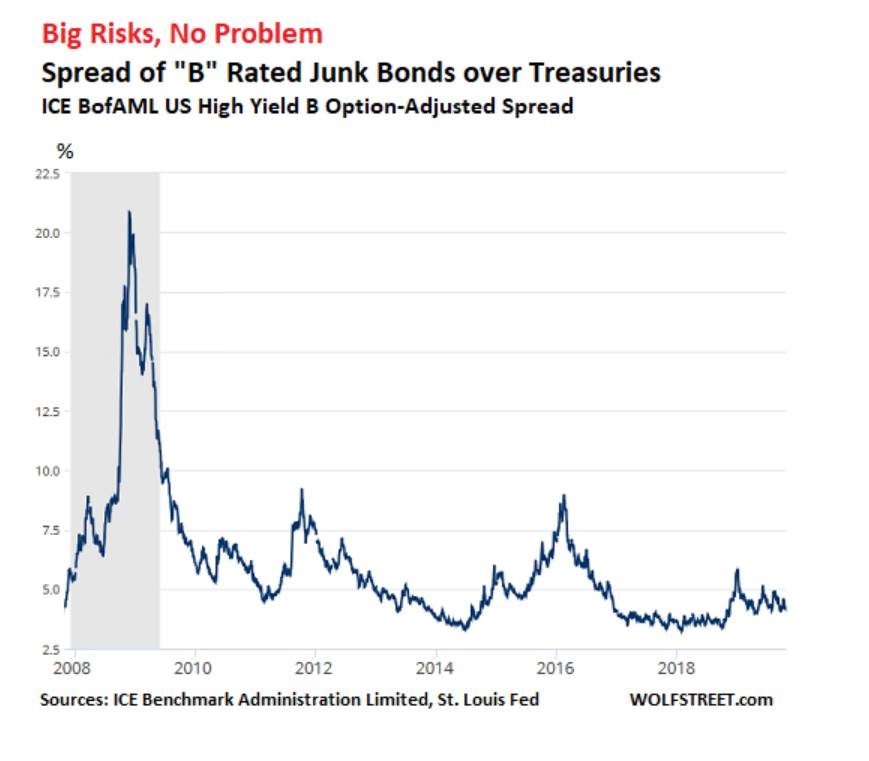 Big Risks, No Problem
Spread of "B" Rated Junk Bonds over Treasuries
ICE BofAML US High Yield B Option-Adjusted Spread

%
22.5
20.0
17.5
15.0
12.5
10.0
7.5
5.0
2.5
2008
2010
2012
2014
2016
2018

Sources: ICE Benchmark Administration Limited, St. Louis Fed
WOLFSTREET.com